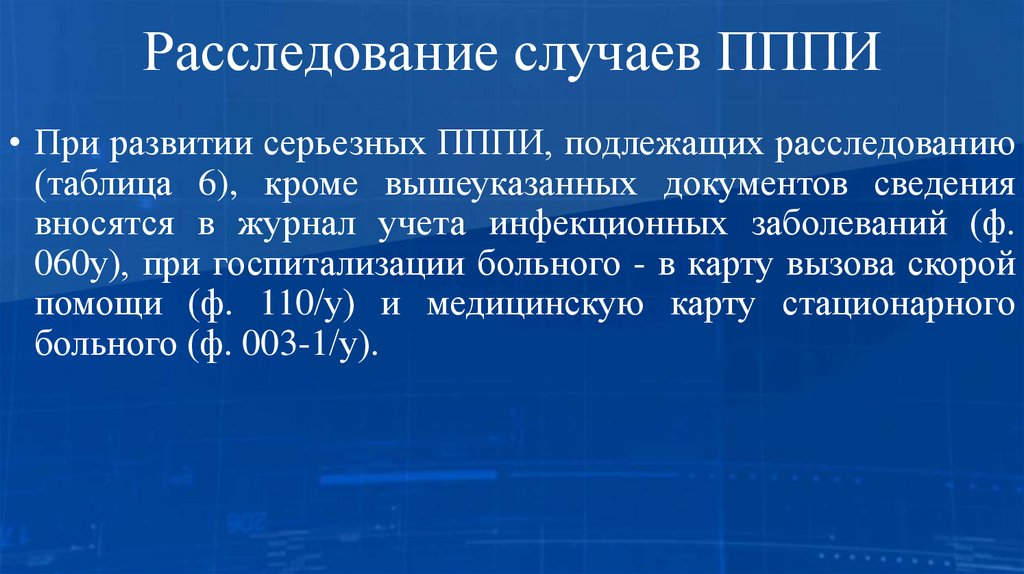 Расследование случаев ПППИ

• При развитии серьезных ПППИ, подлежащих расследованию (таблица 6), кроме вышеуказанных документов сведения вносятся в журнал учета инфекционных заболеваний (ф. 060у), при госпитализации больного - в карту вызова скорой помощи (ф. 110/у) и медицинскую карту стационарного больного (ф. 003-1/у).